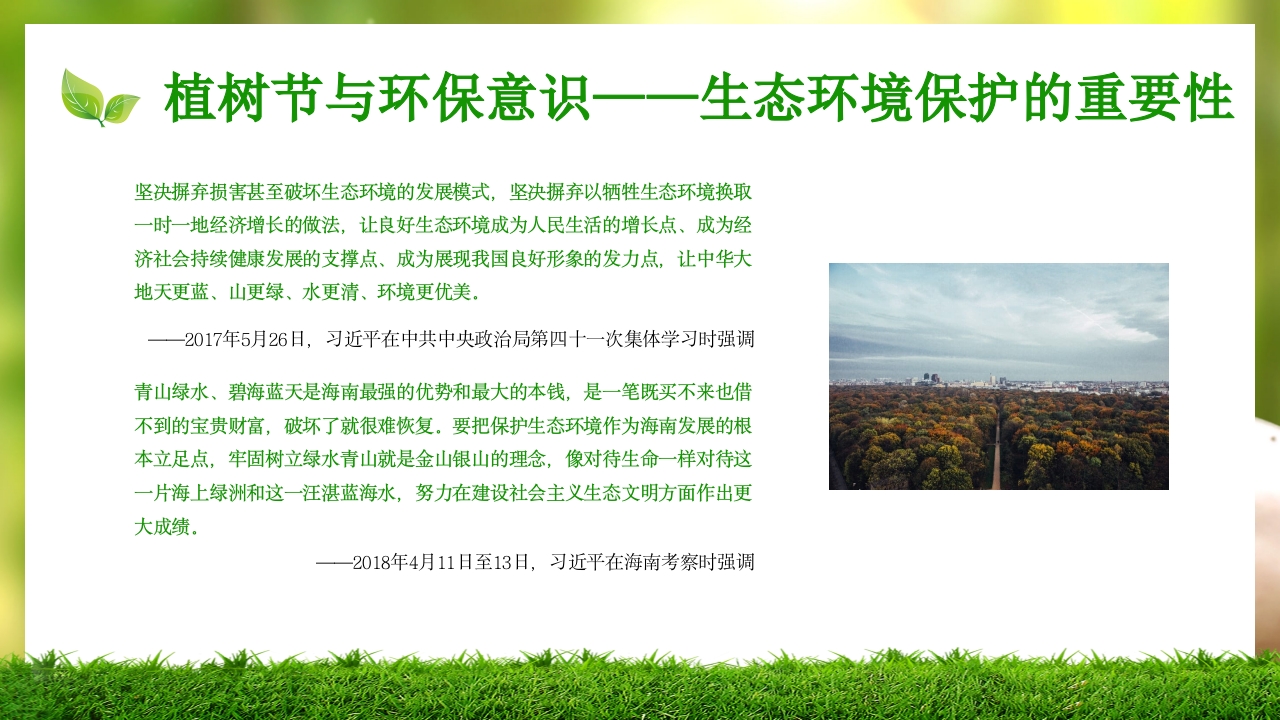 植树节与环保意识——生态环境保护的重要性

坚决摒弃损害甚至破坏生态环境的发展模式，坚决摒弃以牺牲生态环境换取一时一地经济增长的做法，让良好生态环境成为人民生活的增长点、成为经济社会持续健康发展的支撑点、成为展现我国良好形象的发力点，让中华大地天更蓝、山更绿、水更清、环境更优美。

——2017年5月26日，习近平在中共中央政治局第四十一次集体学习时强调

青山绿水、碧海蓝天是海南最强的优势和最大的本钱，是一笔既买不来也借不到的宝贵财富，破坏了就很难恢复。要把保护生态环境作为海南发展的根本立足点，牢固树立绿水青山就是金山银山的理念，像对待生命一样对待这一片海上绿洲和这一汪湛蓝海水，努力在建设社会主义生态文明方面作出更大成绩。

——2018年4月11日至13日，习近平在海南考察时强调